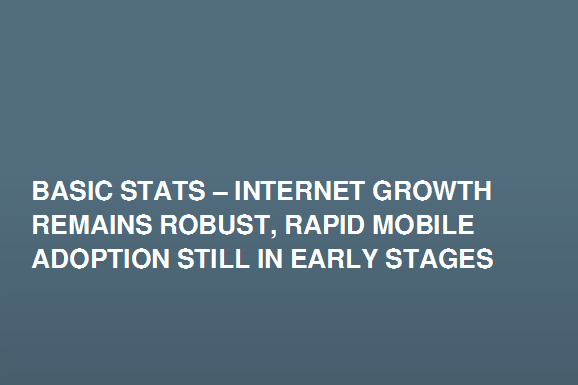 BASIC STATS – INTERNET GROWTH REMAINS ROBUST, RAPID MOBILE ADOPTION STILL IN EARLY STAGES